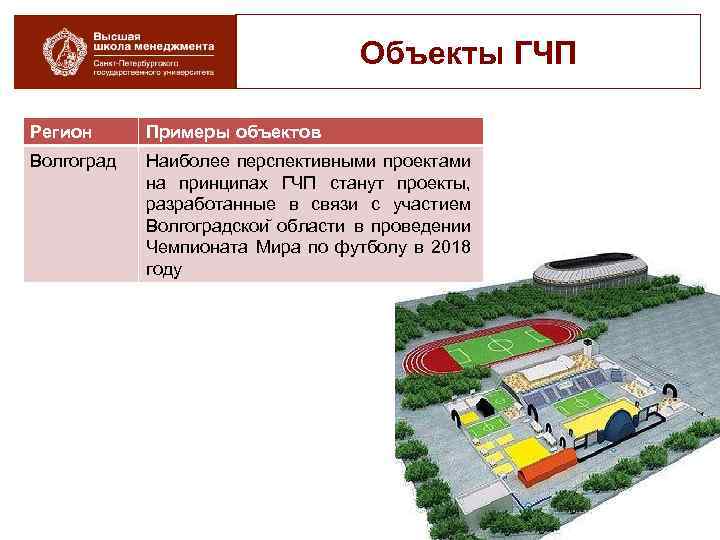 Высшая школа менеджмента
Санкт-Петербургского государственного университета

Объекты ГЧП

| Регион | Примеры объектов |
|---|---|
| Волгоград | Наиболее перспективными проектами на принципах ГЧП станут проекты, разработанные в связи с участием Волгоградской области в проведении Чемпионата Мира по футболу в 2018 году |